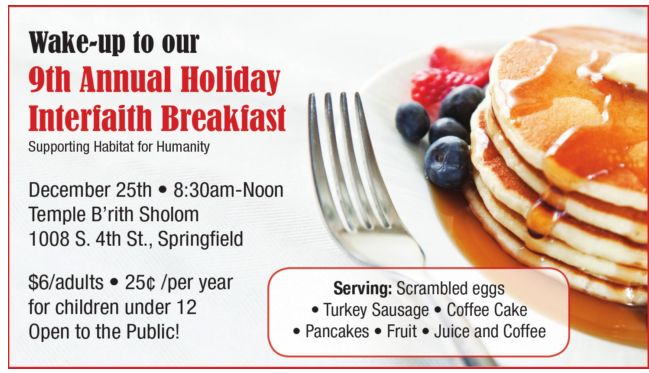 Wake-up to our
9th Annual Holiday Interfaith Breakfast
Supporting Habitat for Humanity

December 25th • 8:30am-Noon
Temple B'rith Sholom
1008 S. 4th St., Springfield

$6/adults • 25¢ /per year for children under 12
Open to the Public!

Serving: Scrambled eggs • Turkey Sausage • Coffee Cake • Pancakes • Fruit • Juice and Coffee